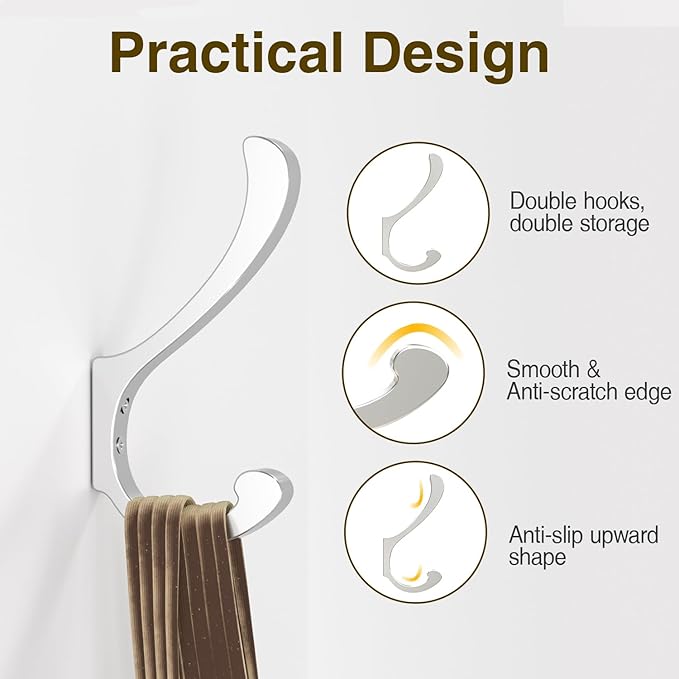 Practical Design

Double hooks, double storage

Smooth & Anti-scratch edge

Anti-slip upward shape